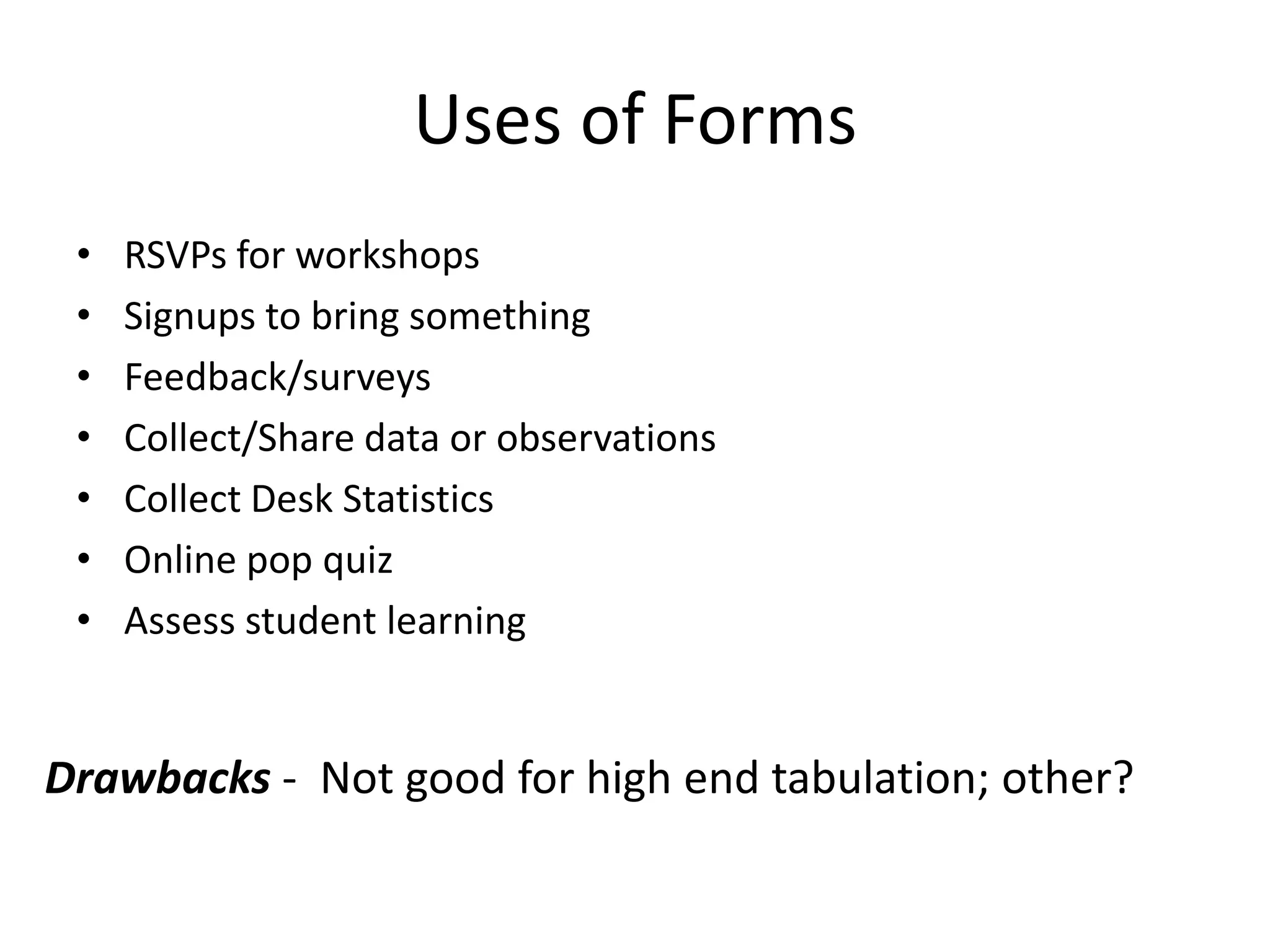 Uses of Forms

• RSVPs for workshops
• Signups to bring something
• Feedback/surveys
• Collect/Share data or observations
• Collect Desk Statistics
• Online pop quiz
• Assess student learning

Drawbacks - Not good for high end tabulation; other?